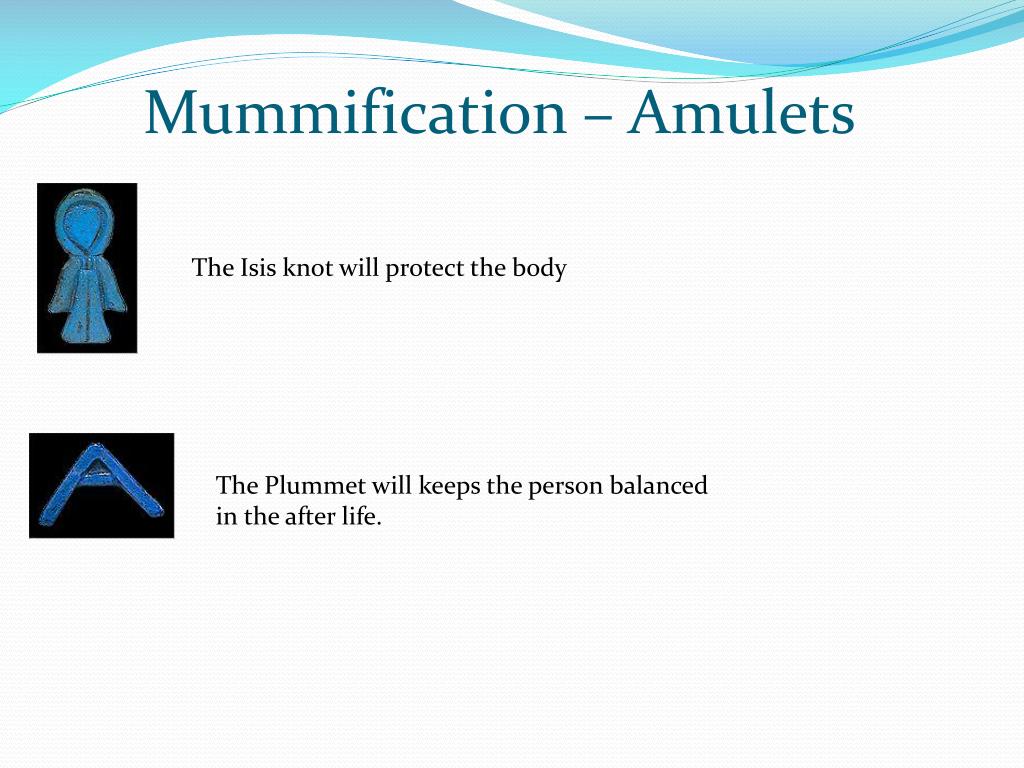 Mummification – Amulets

The Isis knot will protect the body

The Plummet will keeps the person balanced in the after life.